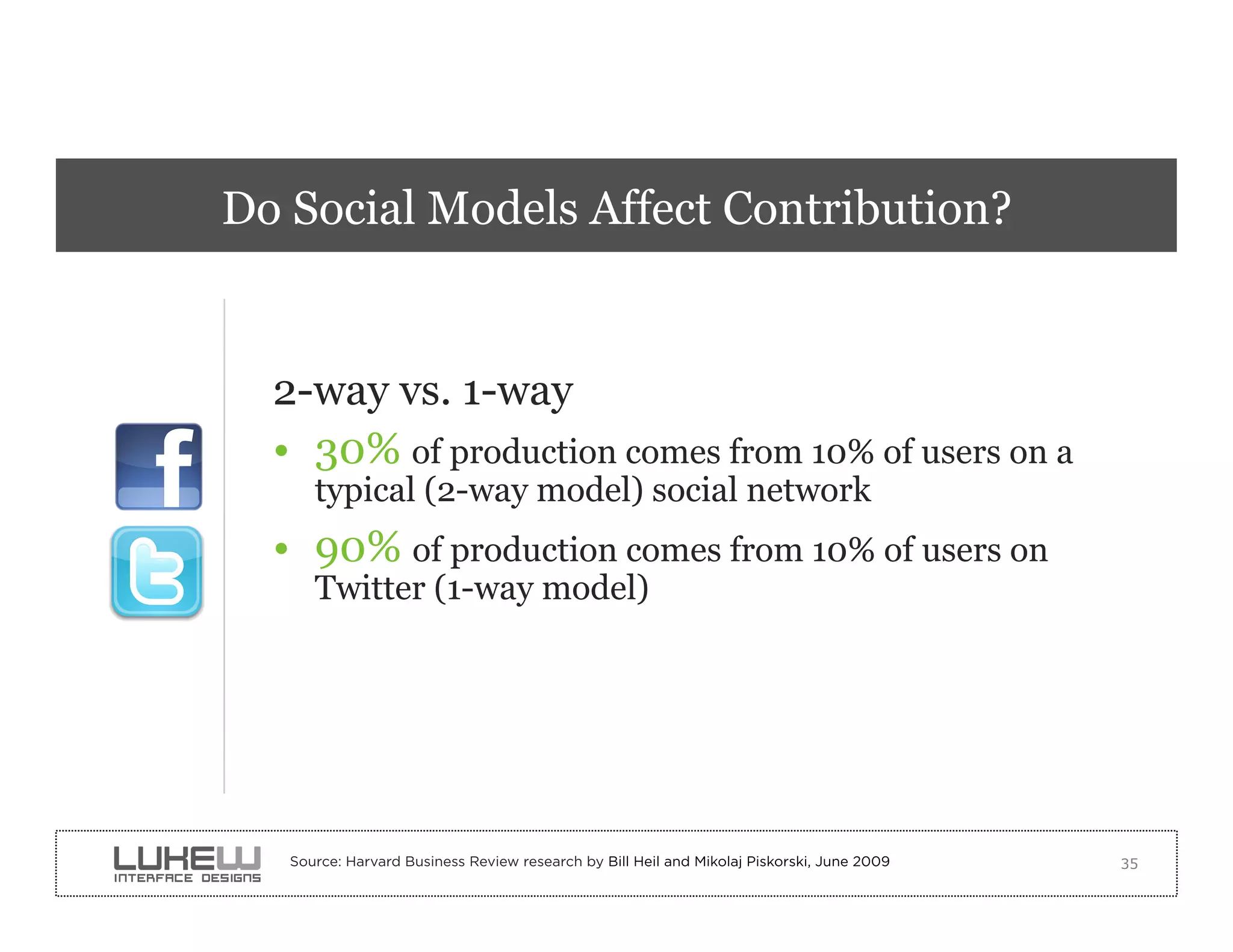 Do Social Models Affect Contribution?

f

t

2-way vs. 1-way

• 30% of production comes from 10% of users on a typical (2-way model) social network

• 90% of production comes from 10% of users on Twitter (1-way model)

LUKEW INTERFACE DESIGNS

Source: Harvard Business Review research by Bill Heil and Mikolaj Piskorski, June 2009

35